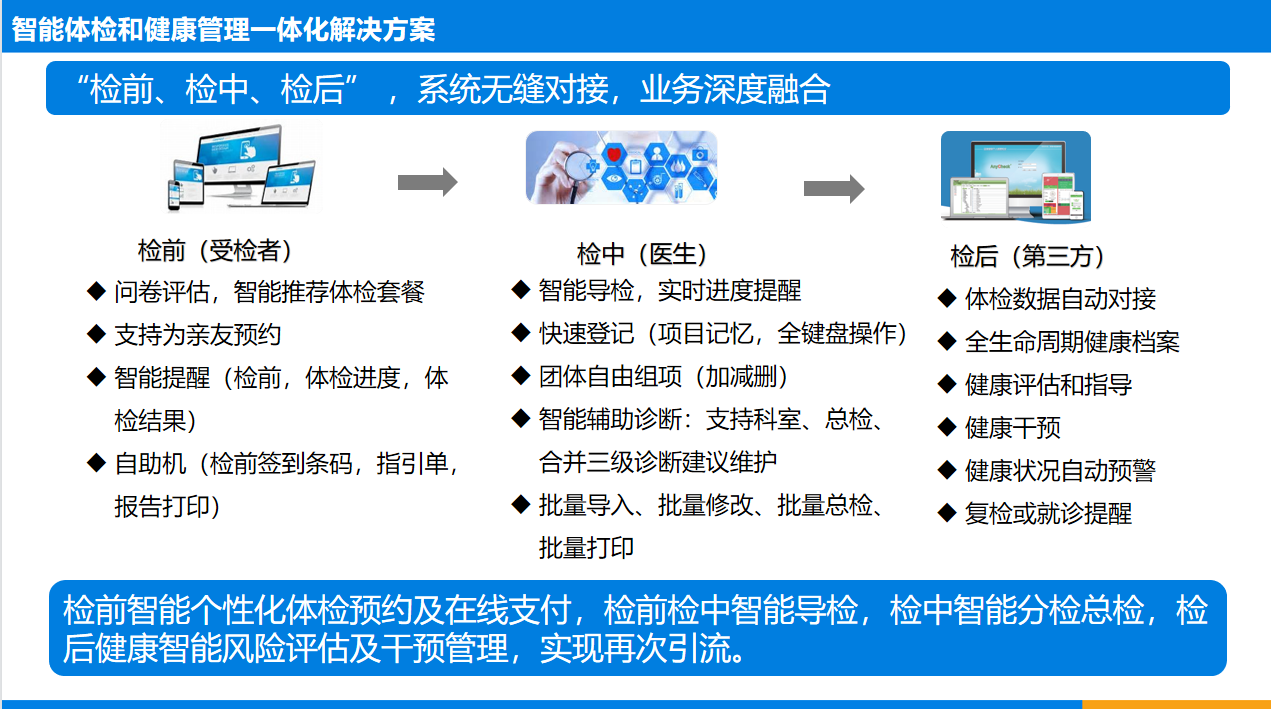 智能体检和健康管理一体化解决方案

“检前、检中、检后”，系统无缝对接，业务深度融合

检前（受检者）
◆ 问卷评估，智能推荐体检套餐
◆ 支持为亲友预约
◆ 智能提醒（检前，体检进度，体检结果）
◆ 自助机（检前签到条码，指引单，报告打印）

检中（医生）
◆ 智能导检，实时进度提醒
◆ 快速登记（项目记忆，全键盘操作）
◆ 团体自由组项（加减删）
◆ 智能辅助诊断：支持科室、总检、合并三级诊断建议维护
◆ 批量导入、批量修改、批量总检、批量打印

检后（第三方）
◆ 体检数据自动对接
◆ 全生命周期健康档案
◆ 健康评估和指导
◆ 健康干预
◆ 健康状况自动预警
◆ 复检或就诊提醒

检前智能个性化体检预约及在线支付，检前检中智能导检，检中智能分检总检，检后健康智能风险评估及干预管理，实现再次引流。